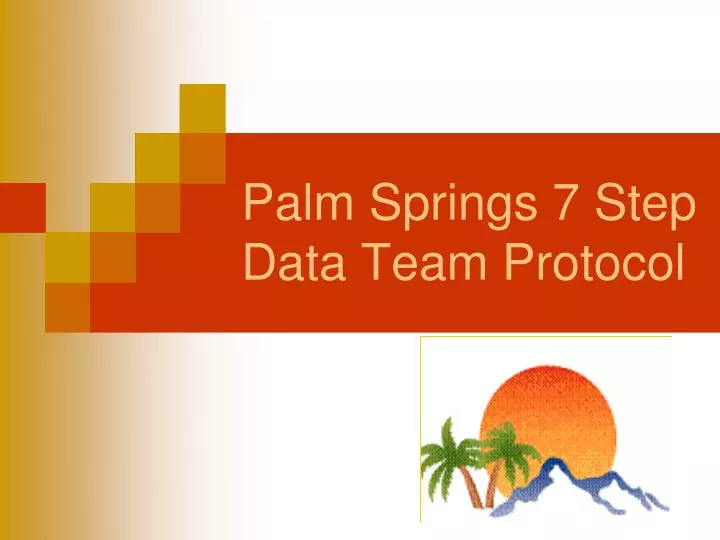 Palm Springs 7 Step Data Team Protocol